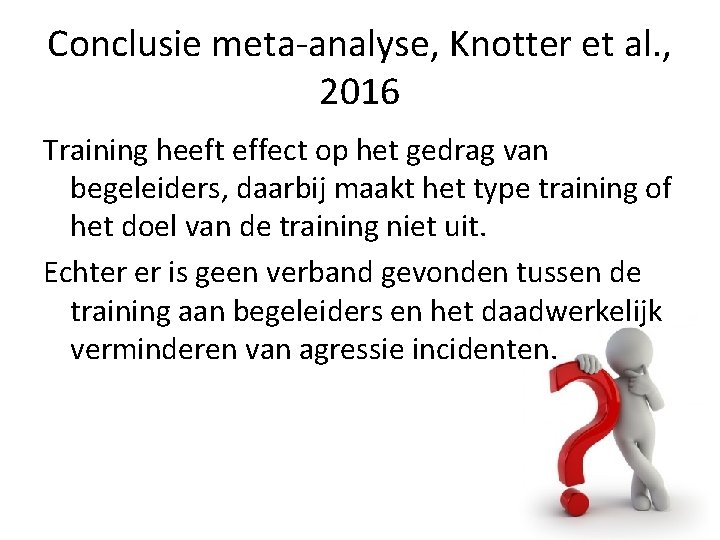 Conclusie meta-analyse, Knotter et al., 2016

Training heeft effect op het gedrag van begeleiders, daarbij maakt het type training of het doel van de training niet uit.

Echter er is geen verband gevonden tussen de training aan begeleiders en het daadwerkelijk verminderen van agressie incidenten.